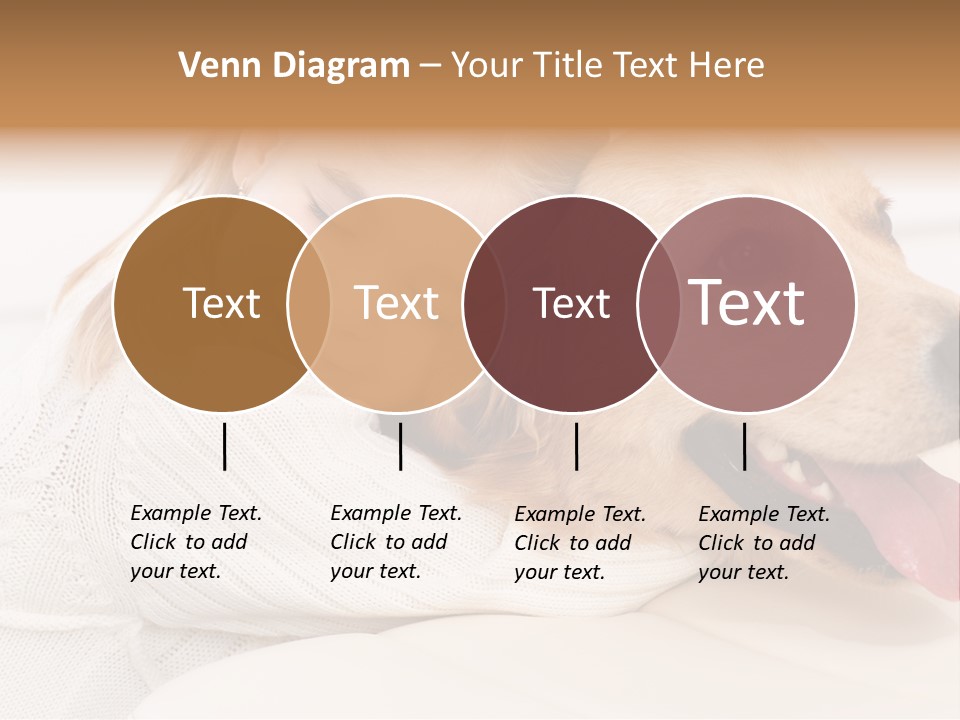 Venn Diagram – Your Title Text Here

Text

Text

Text

Text

Example Text. Click to add your text.

Example Text. Click to add your text.

Example Text. Click to add your text.

Example Text. Click to add your text.